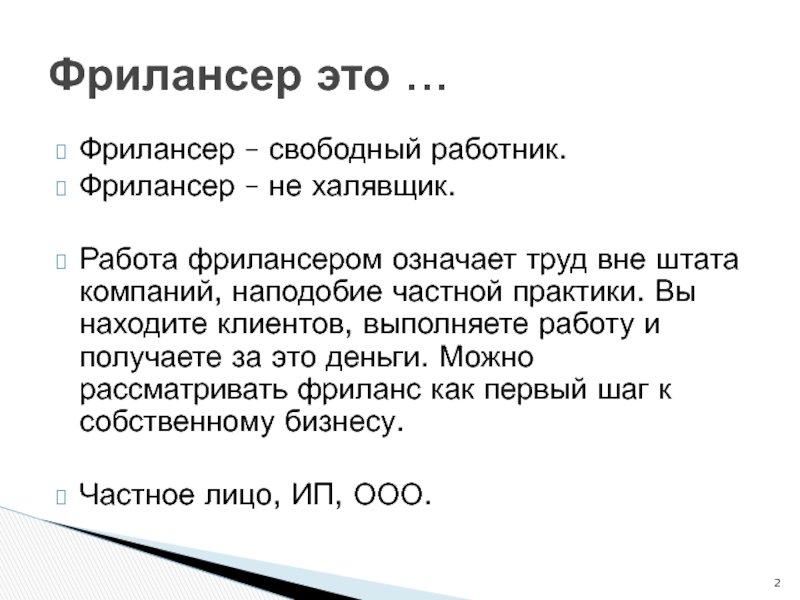 Фрилансер это …

Фрилансер – свободный работник.
Фрилансер – не халявщик.

Работа фрилансером означает труд вне штата компаний, наподобие частной практики. Вы находите клиентов, выполняете работу и получаете за это деньги. Можно рассматривать фриланс как первый шаг к собственному бизнесу.

Частное лицо, ИП, ООО.

2